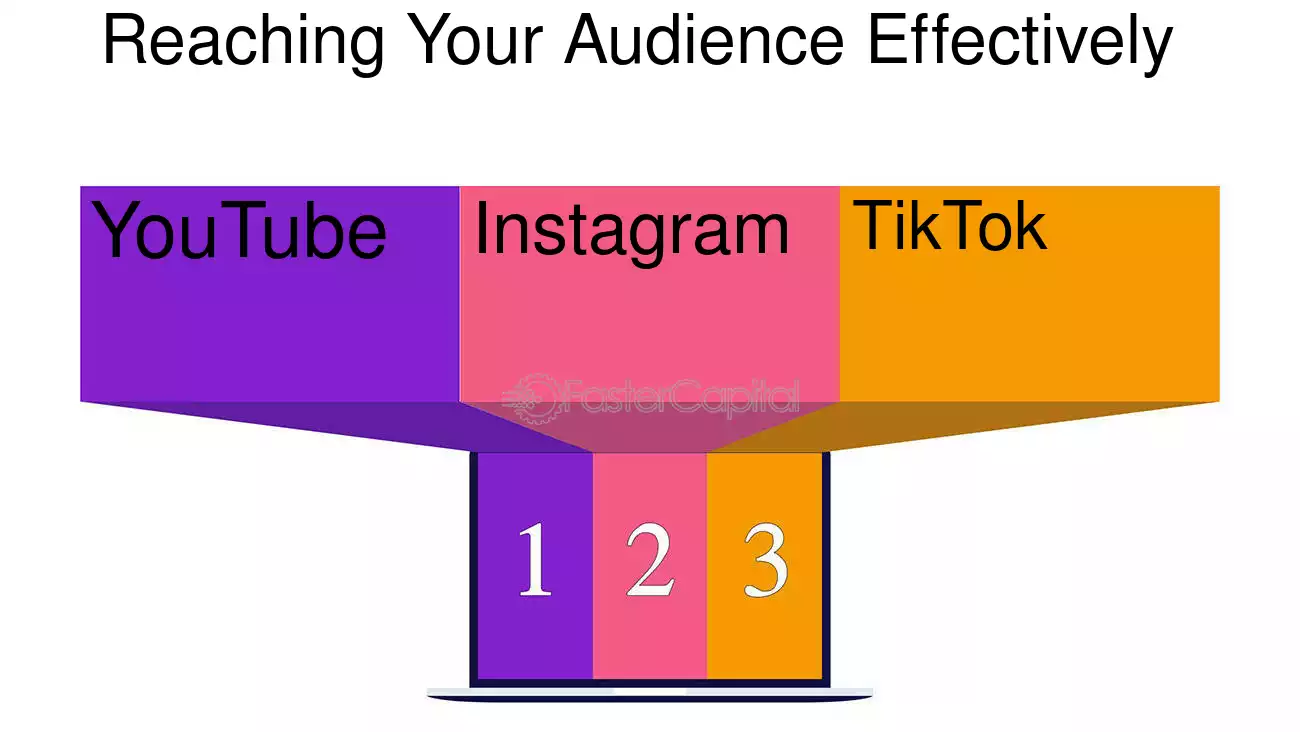 Reaching Your Audience Effectively

YouTube

Instagram

TikTok

FasterCapital

1

2

3